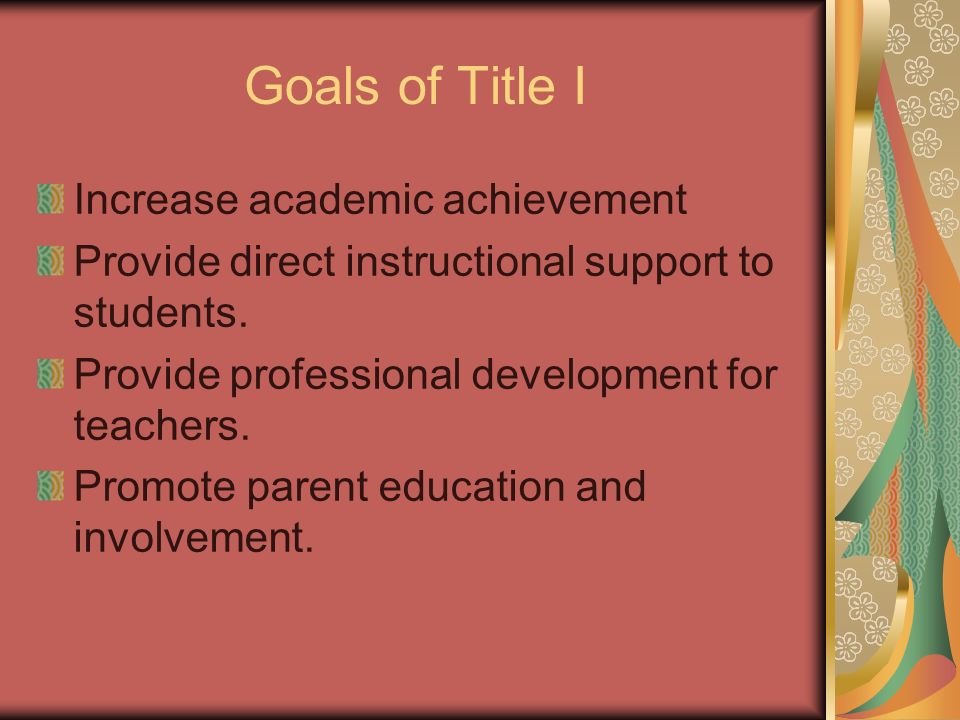 Goals of Title I

Increase academic achievement

Provide direct instructional support to students.

Provide professional development for teachers.

Promote parent education and involvement.